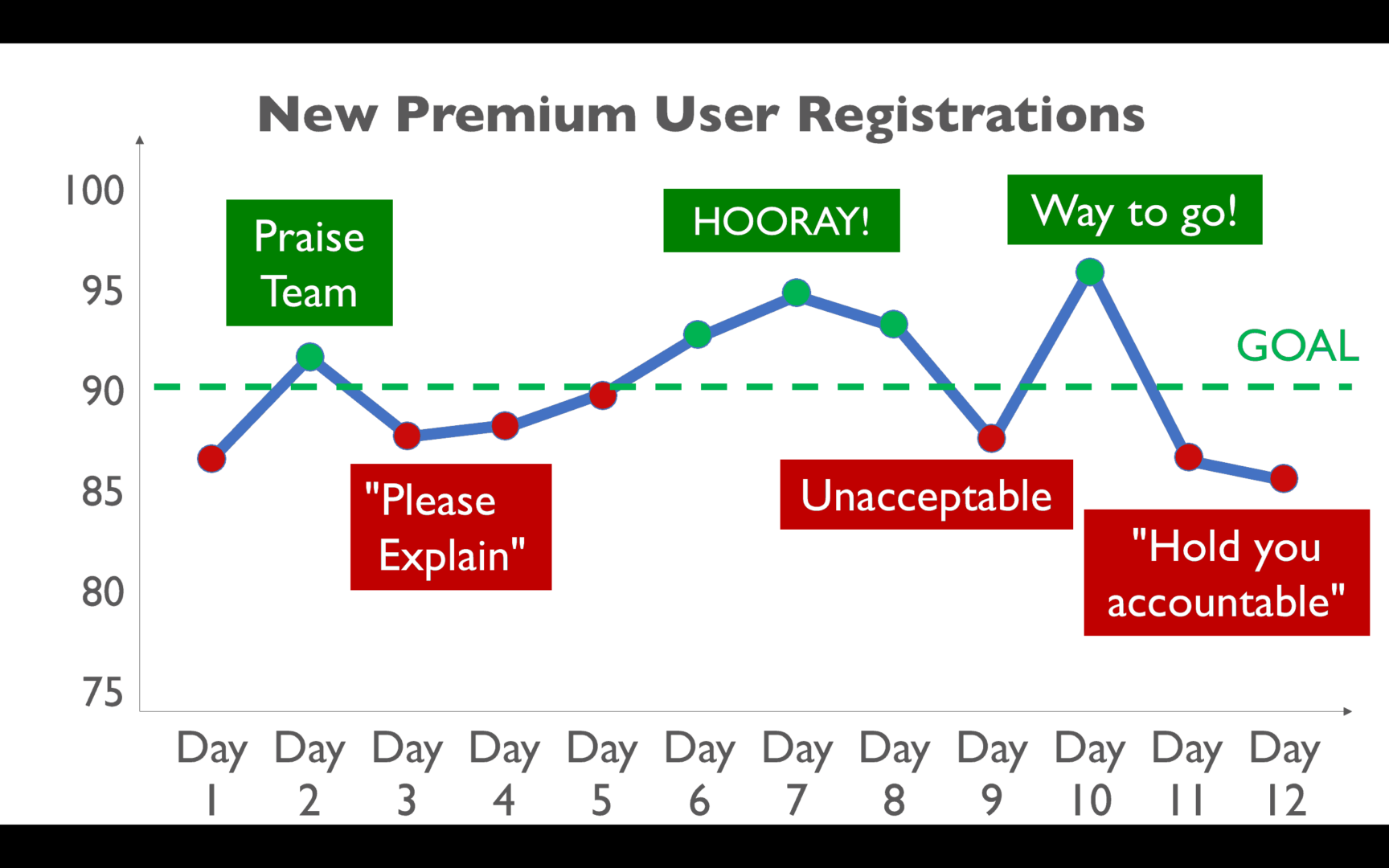 New Premium User Registrations

100
95
90
85
80
75

Praise Team

HOORAY!

Way to go!

GOAL

"Please Explain"

Unacceptable

"Hold you accountable"

Day 1
Day 2
Day 3
Day 4
Day 5
Day 6
Day 7
Day 8
Day 9
Day 10
Day 11
Day 12